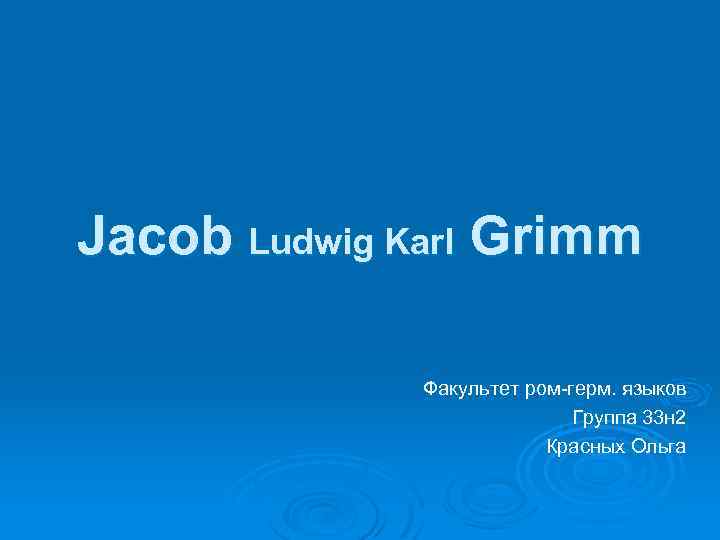 Jacob Ludwig Karl Grimm

Факультет ром-герм. языков
Группа 33н2
Красных Ольга